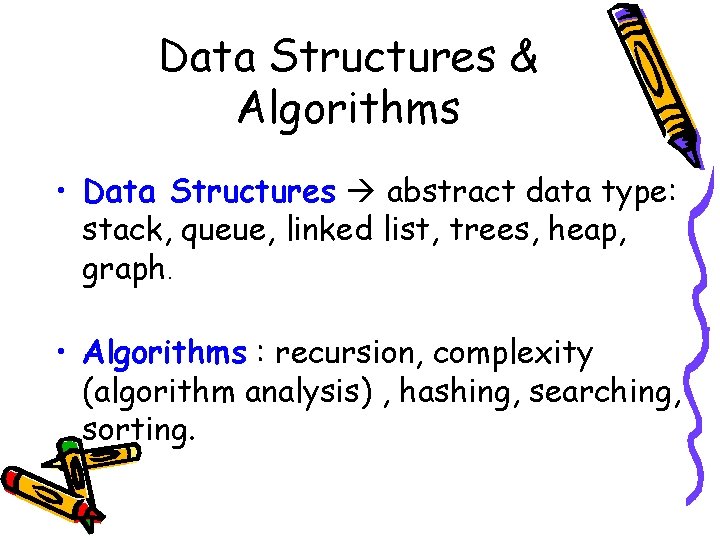 Data Structures & Algorithms

• Data Structures → abstract data type: stack, queue, linked list, trees, heap, graph.

• Algorithms : recursion, complexity (algorithm analysis) , hashing, searching, sorting.